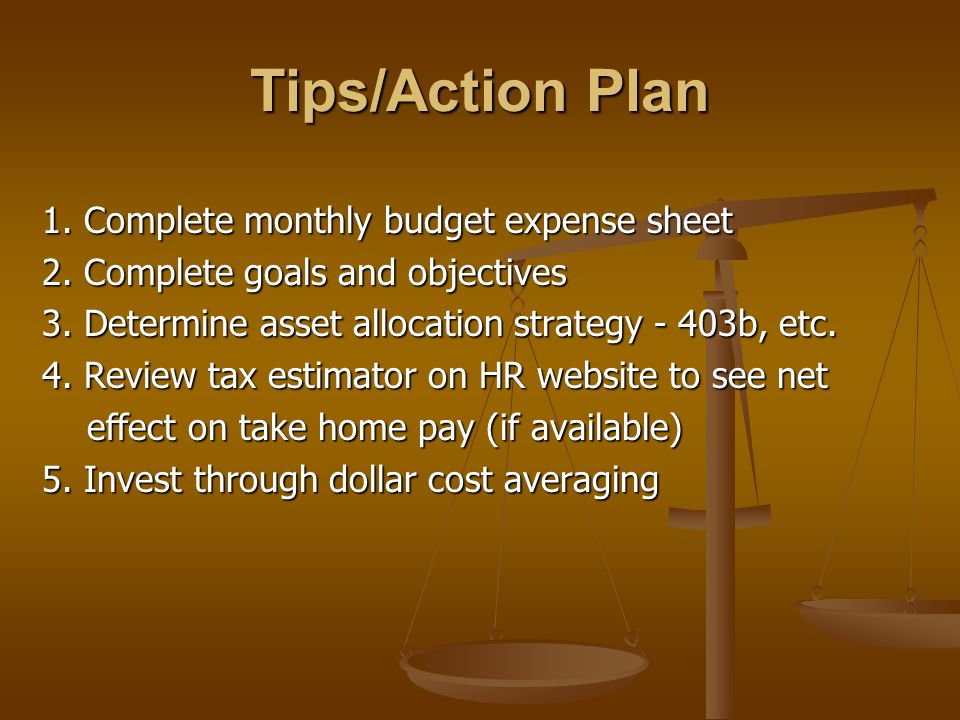 Tips/Action Plan

1. Complete monthly budget expense sheet
2. Complete goals and objectives
3. Determine asset allocation strategy - 403b, etc.
4. Review tax estimator on HR website to see net effect on take home pay (if available)
5. Invest through dollar cost averaging